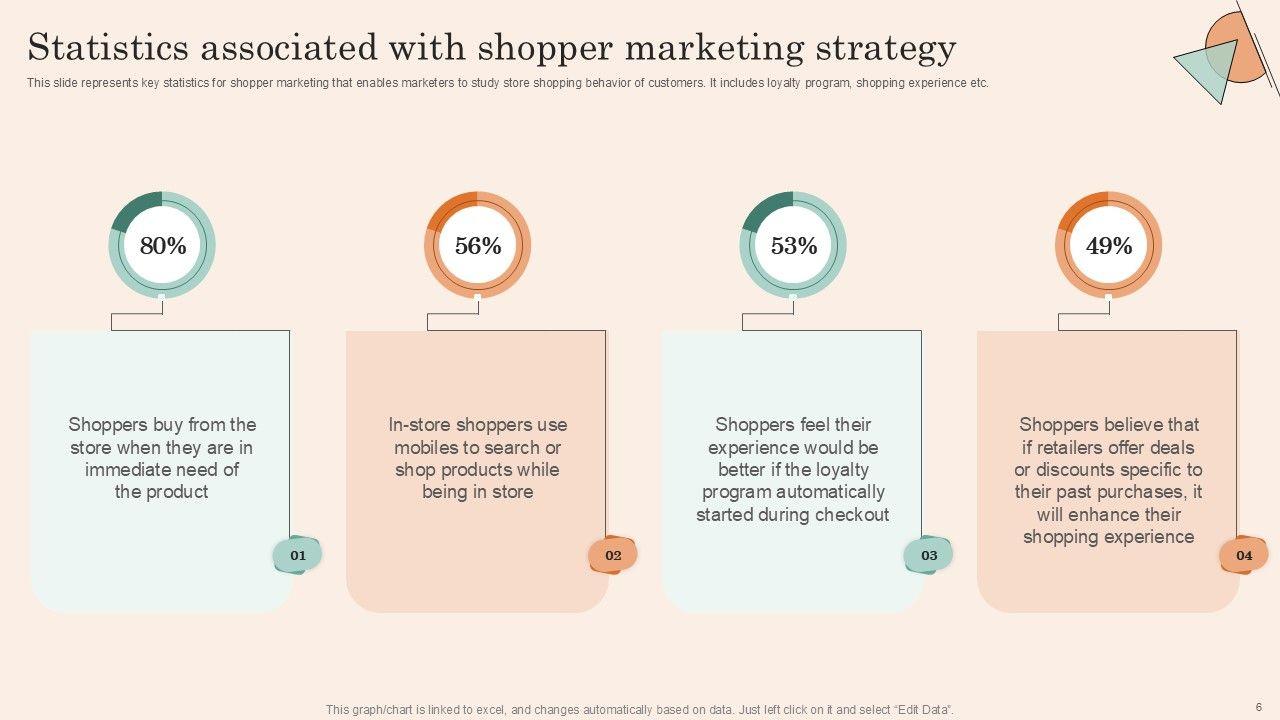 Statistics associated with shopper marketing strategy

This slide represents key statistics for shopper marketing that enables marketers to study store shopping behavior of customers. It includes loyalty program, shopping experience etc.

80%

Shoppers buy from the store when they are in immediate need of the product

01

56%

In-store shoppers use mobiles to search or shop products while being in store

02

53%

Shoppers feel their experience would be better if the loyalty program automatically started during checkout

03

49%

Shoppers believe that if retailers offer deals or discounts specific to their past purchases, it will enhance their shopping experience

04

This graph/chart is linked to excel, and changes automatically based on data. Just left click on it and select "Edit Data".

6